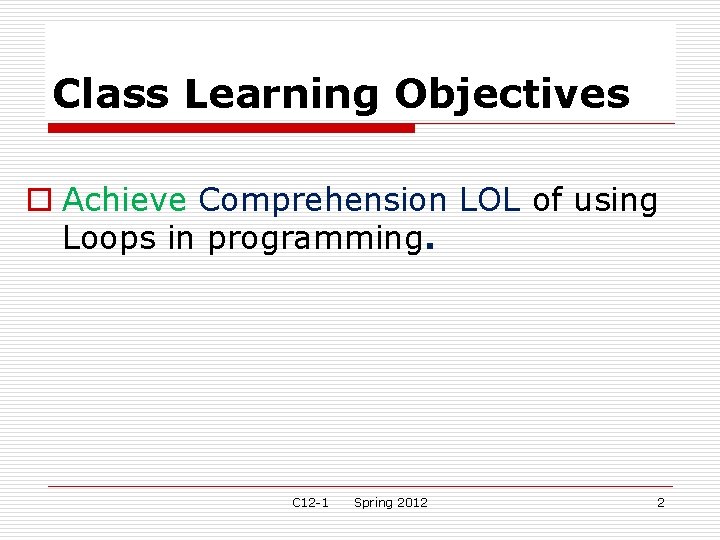 Class Learning Objectives

Achieve Comprehension LOL of using Loops in programming.

C12-1 Spring 2012 2